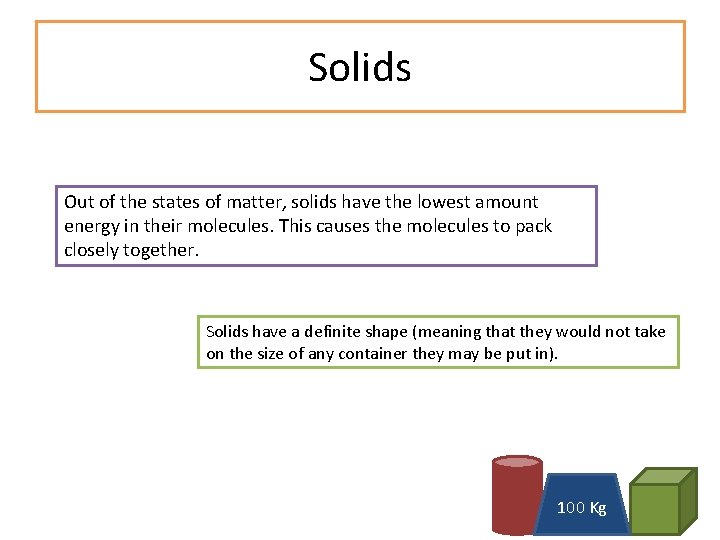 Solids

Out of the states of matter, solids have the lowest amount energy in their molecules. This causes the molecules to pack closely together.

Solids have a definite shape (meaning that they would not take on the size of any container they may be put in).

100 Kg